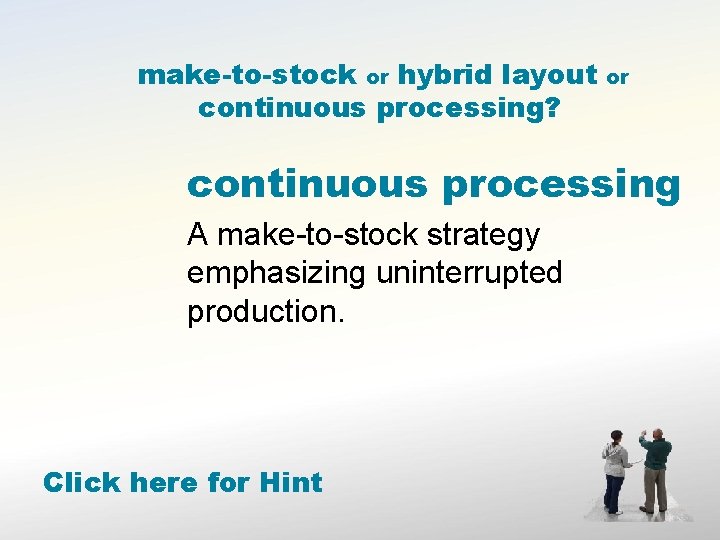 make-to-stock or hybrid layout or continuous processing?

continuous processing

A make-to-stock strategy emphasizing uninterrupted production.

Click here for Hint